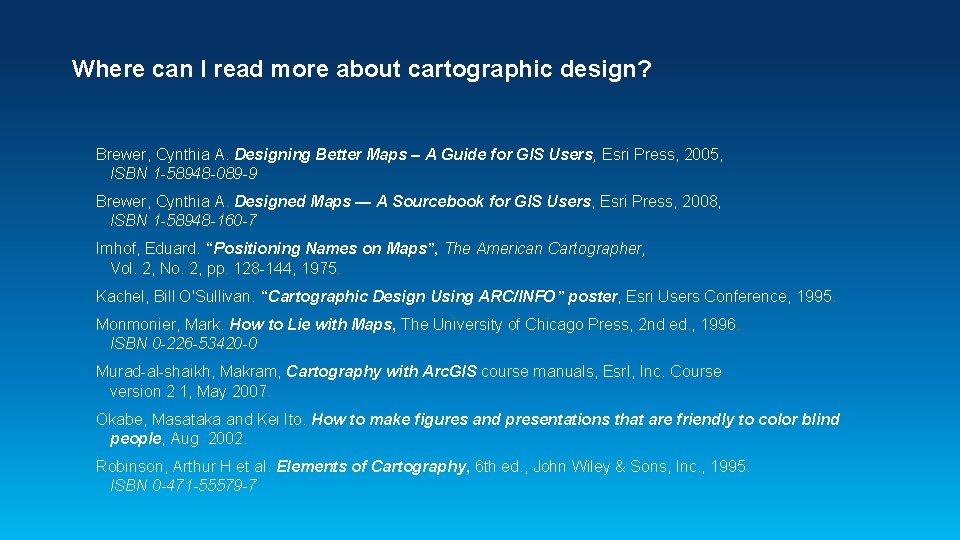 Where can I read more about cartographic design?

Brewer, Cynthia A. Designing Better Maps – A Guide for GIS Users, Esri Press, 2005, ISBN 1-58948-089-9

Brewer, Cynthia A. Designed Maps — A Sourcebook for GIS Users, Esri Press, 2008, ISBN 1-58948-160-7

Imhof, Eduard. "Positioning Names on Maps", The American Cartographer, Vol. 2, No. 2, pp. 128-144, 1975.

Kachel, Bill O'Sullivan. "Cartographic Design Using ARC/INFO" poster, Esri Users Conference, 1995.

Monmonier, Mark. How to Lie with Maps, The University of Chicago Press, 2nd ed., 1996. ISBN 0-226-53420-0

Murad-al-shaikh, Makram, Cartography with ArcGIS course manuals, EsrI, Inc. Course version 2.1, May 2007.

Okabe, Masataka and Kei Ito. How to make figures and presentations that are friendly to color blind people, Aug. 2002.

Robinson, Arthur H et al. Elements of Cartography, 6th ed., John Wiley & Sons, Inc., 1995. ISBN 0-471-55579-7